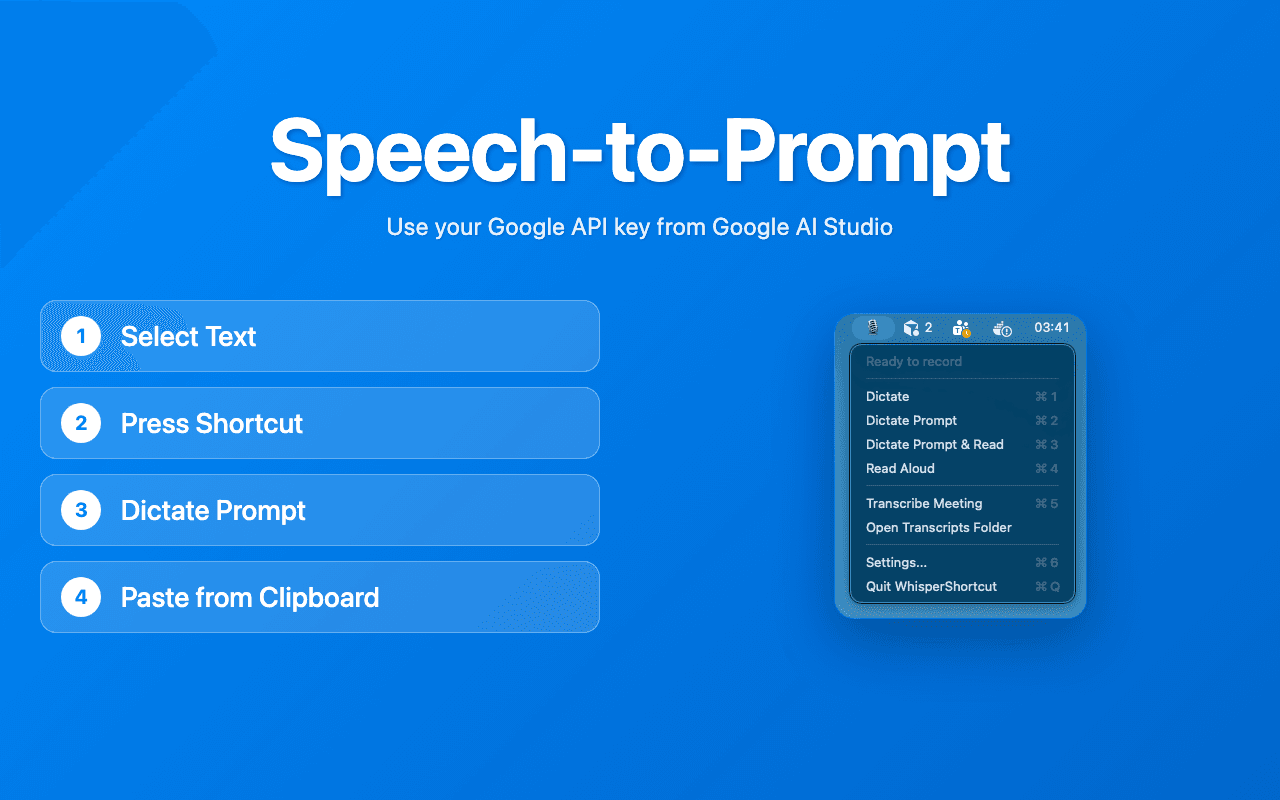 Speech-to-Prompt

Use your Google API key from Google AI Studio

1 Select Text

2 Press Shortcut

3 Dictate Prompt

4 Paste from Clipboard

2 03:41

Ready to record

Dictate ⌘ 1
Dictate Prompt ⌘ 2
Dictate Prompt & Read ⌘ 3
Read Aloud ⌘ 4

Transcribe Meeting ⌘ 5
Open Transcripts Folder

Settings... ⌘ 6
Quit WhisperShortcut ⌘ Q